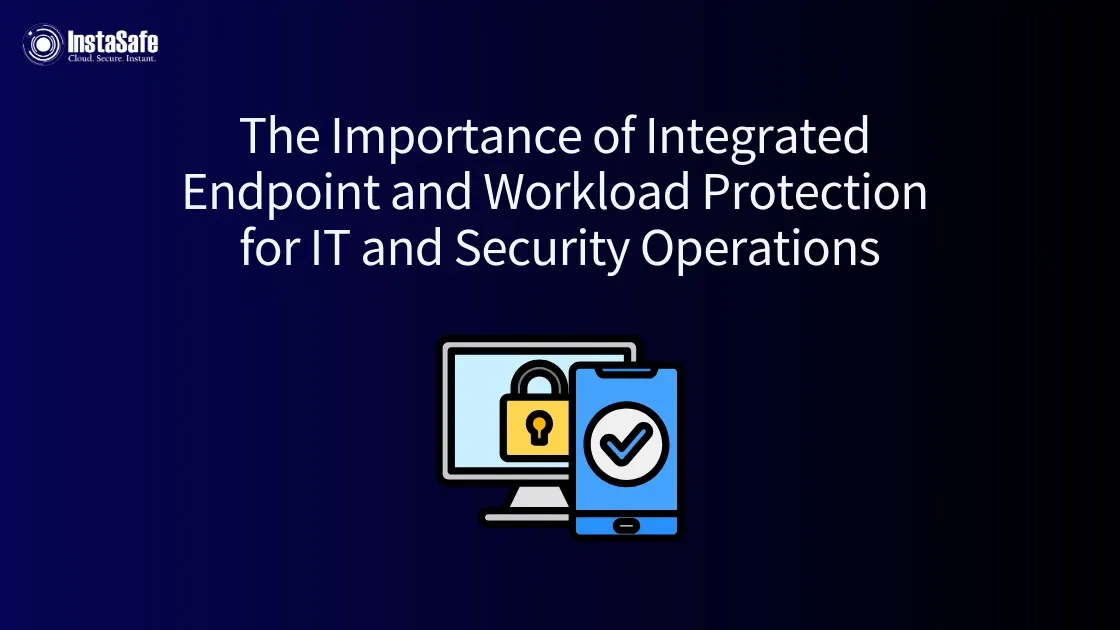 InstaSafe
Cloud. Secure. Instant.

The Importance of Integrated Endpoint and Workload Protection for IT and Security Operations